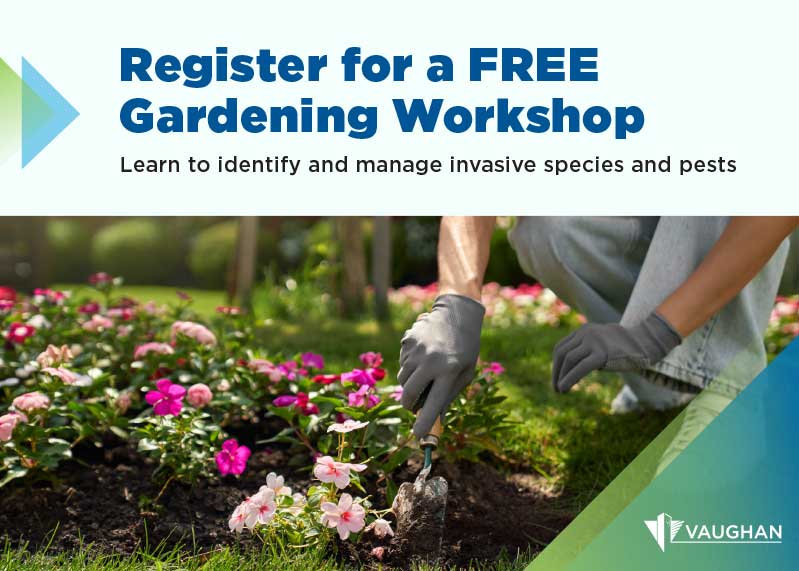 Register for a FREE Gardening Workshop

Learn to identify and manage invasive species and pests

VAUGHAN